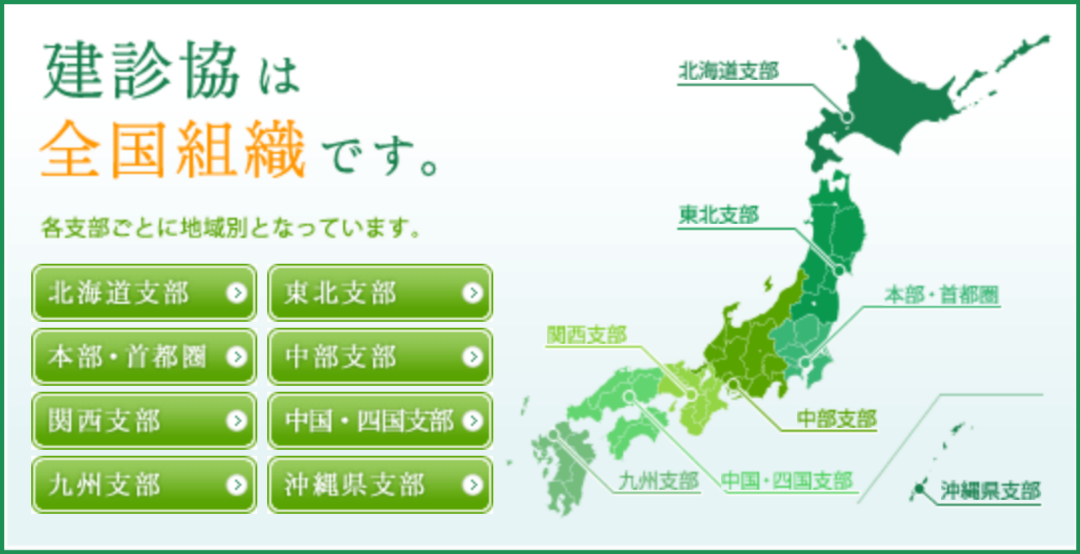 建診協は
全国組織です。

各支部ごとに地域別となっています。

北海道支部
東北支部
本部・首都圏
中部支部
関西支部
中国・四国支部
九州支部
沖縄県支部

北海道支部
東北支部
本部・首都圏
関西支部
中部支部
九州支部
中国・四国支部
沖縄県支部